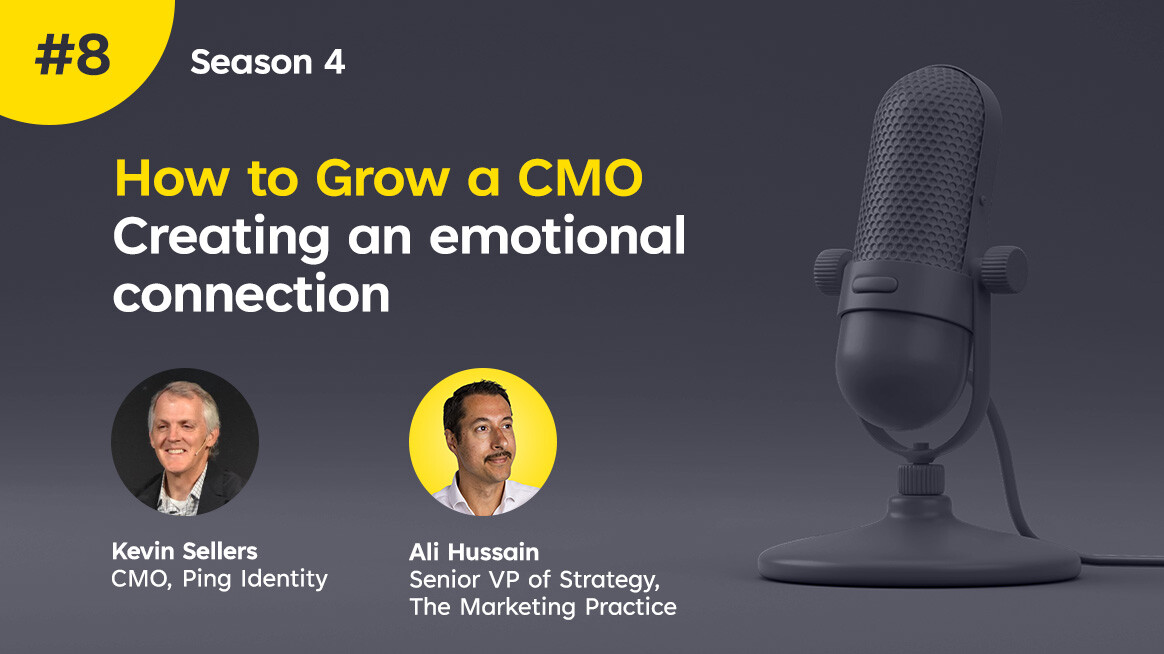 #8

Season 4

How to Grow a CMO
Creating an emotional connection

Kevin Sellers
CMO, Ping Identity

Ali Hussain
Senior VP of Strategy, The Marketing Practice